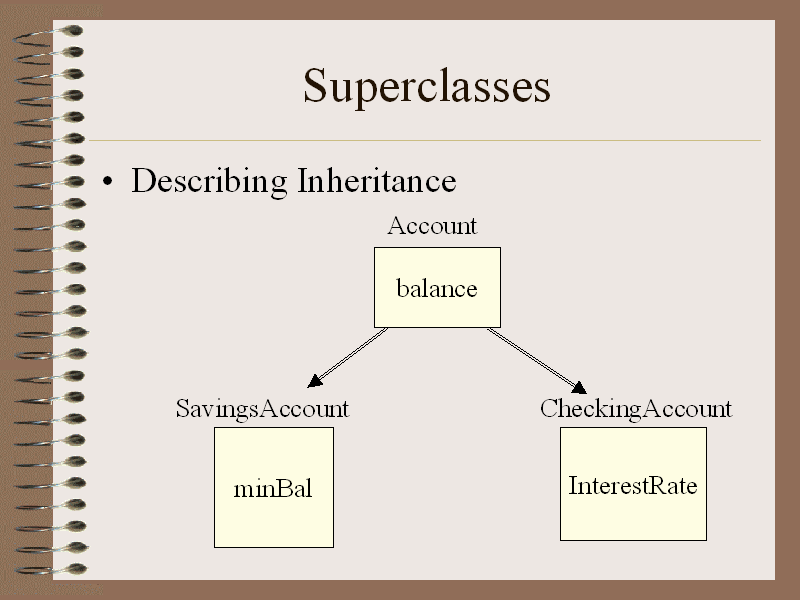 Superclasses

• Describing Inheritance

Account

balance

SavingsAccount

minBal

CheckingAccount

InterestRate